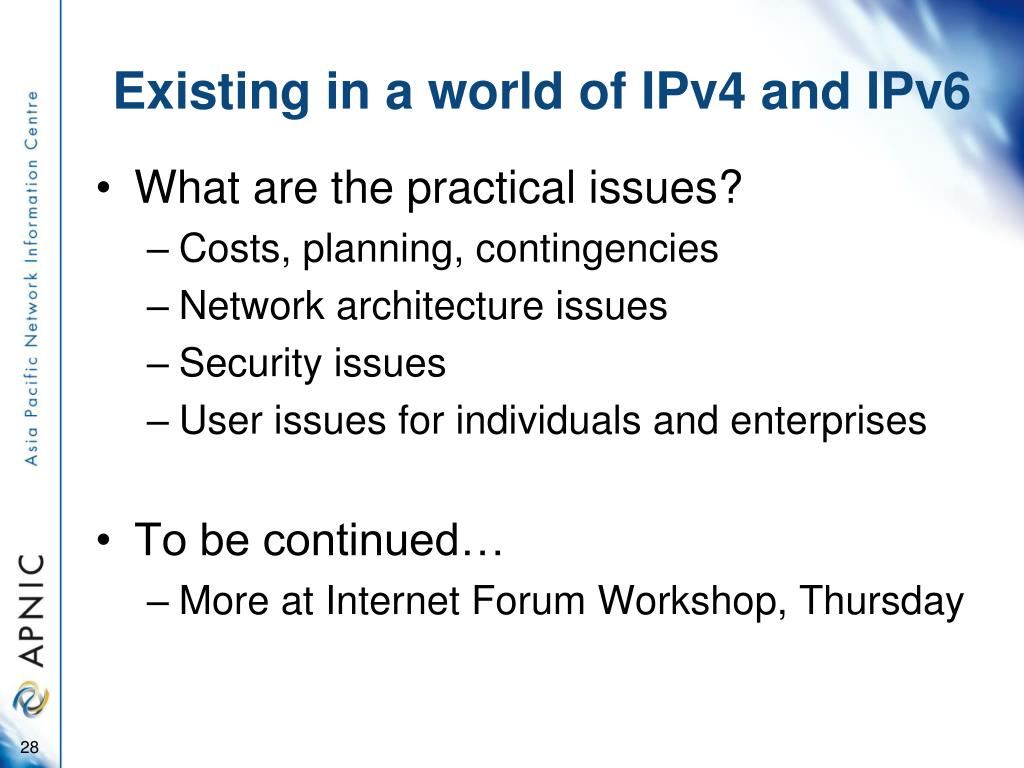 Asia Pacific Network Information Centre

APNIC

Existing in a world of IPv4 and IPv6

• What are the practical issues?
– Costs, planning, contingencies
– Network architecture issues
– Security issues
– User issues for individuals and enterprises

• To be continued…
– More at Internet Forum Workshop, Thursday

28